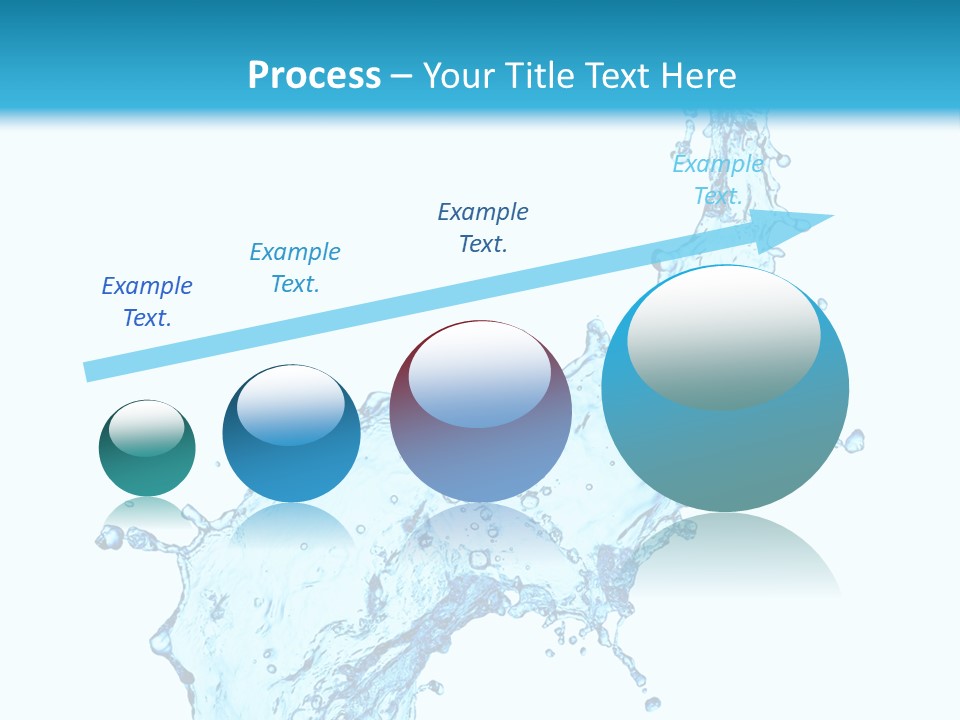 Process – Your Title Text Here

Example Text.

Example Text.

Example Text.

Example Text.